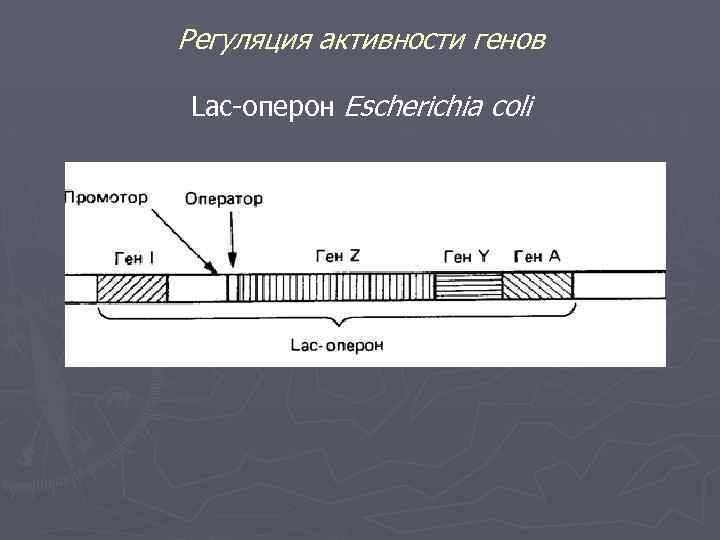 Регуляция активности генов

Lac-оперон Escherichia coli

Промотор

Оператор

Ген I

Ген Z

Ген Y

Ген A

Lac-оперон